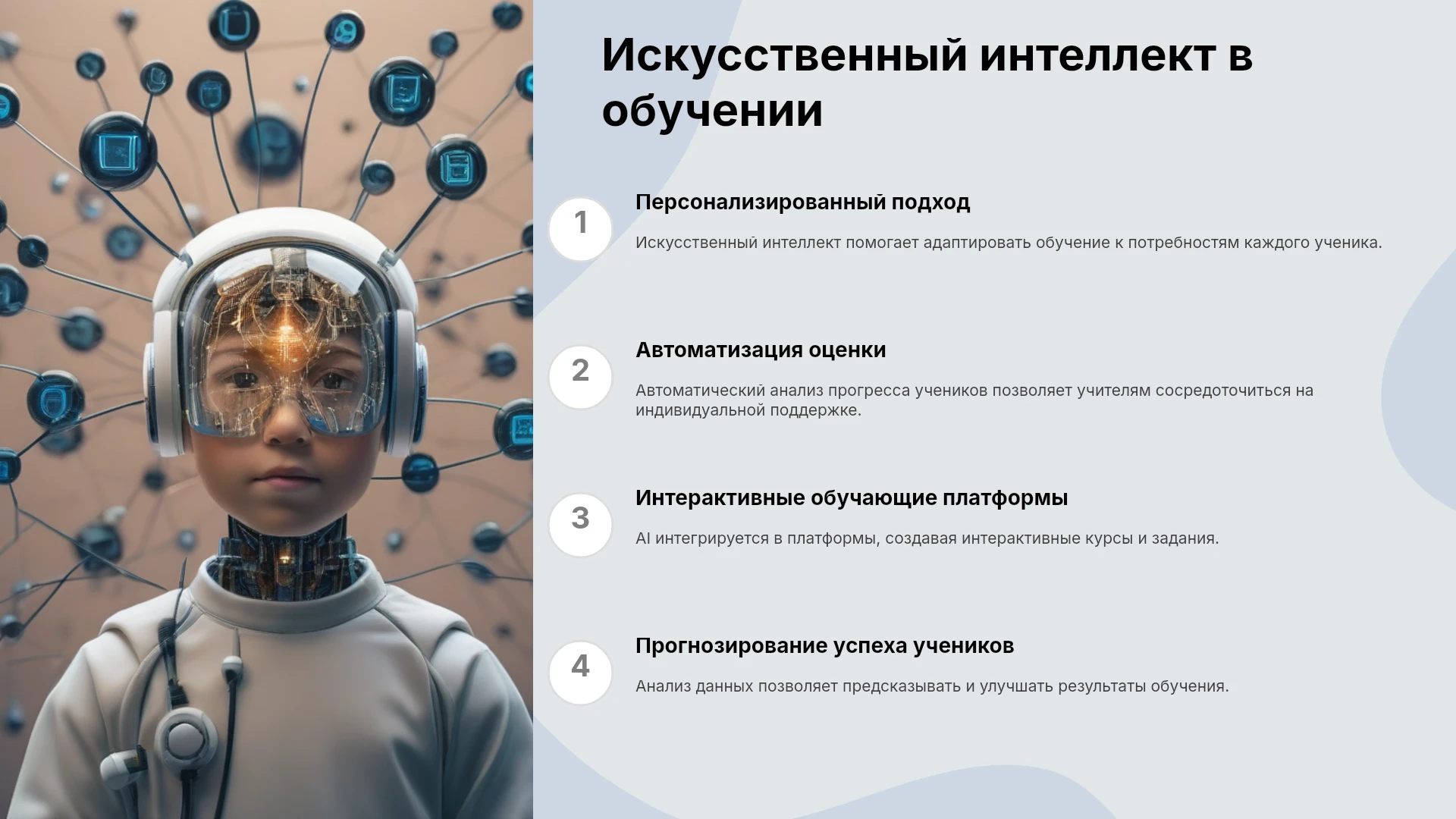 Искусственный интеллект в обучении

1

Персонализированный подход

Искусственный интеллект помогает адаптировать обучение к потребностям каждого ученика.

2

Автоматизация оценки

Автоматический анализ прогресса учеников позволяет учителям сосредоточиться на индивидуальной поддержке.

3

Интерактивные обучающие платформы

AI интегрируется в платформы, создавая интерактивные курсы и задания.

4

Прогнозирование успеха учеников

Анализ данных позволяет предсказывать и улучшать результаты обучения.